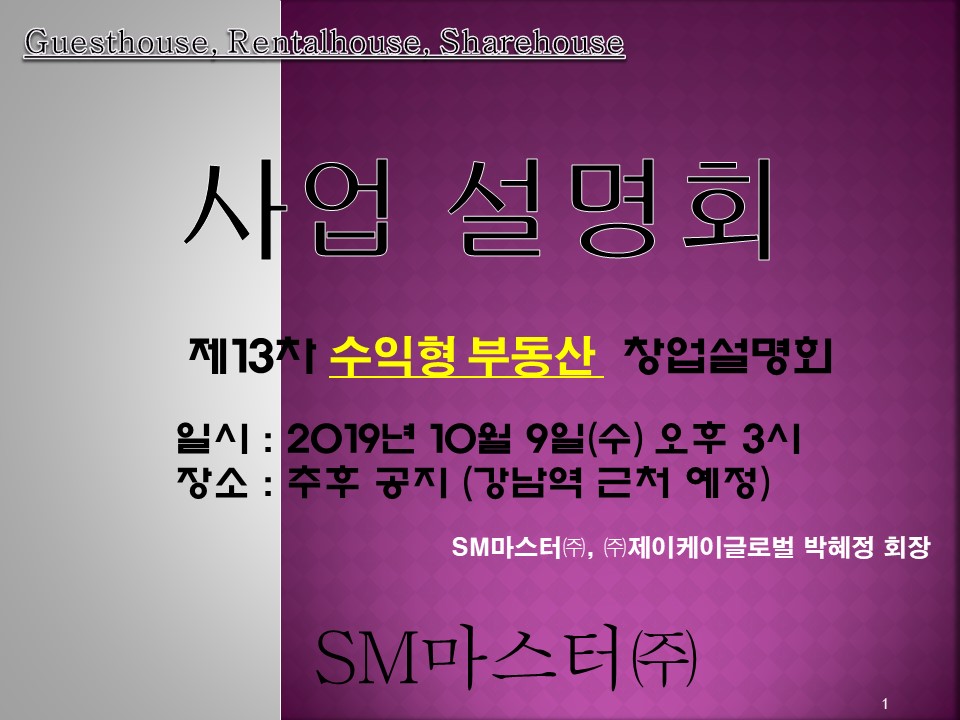 Guesthouse, Rentalhouse, Sharehouse

사업 설명회

제13차 수익형 부동산 창업설명회

일시 : 2019년 10월 9일(수) 오후 3시
장소 : 추후 공지 (강남역 근처 예정)

SM마스터㈜, ㈜제이케이글로벌 박혜정 회장

SM마스터㈜

1